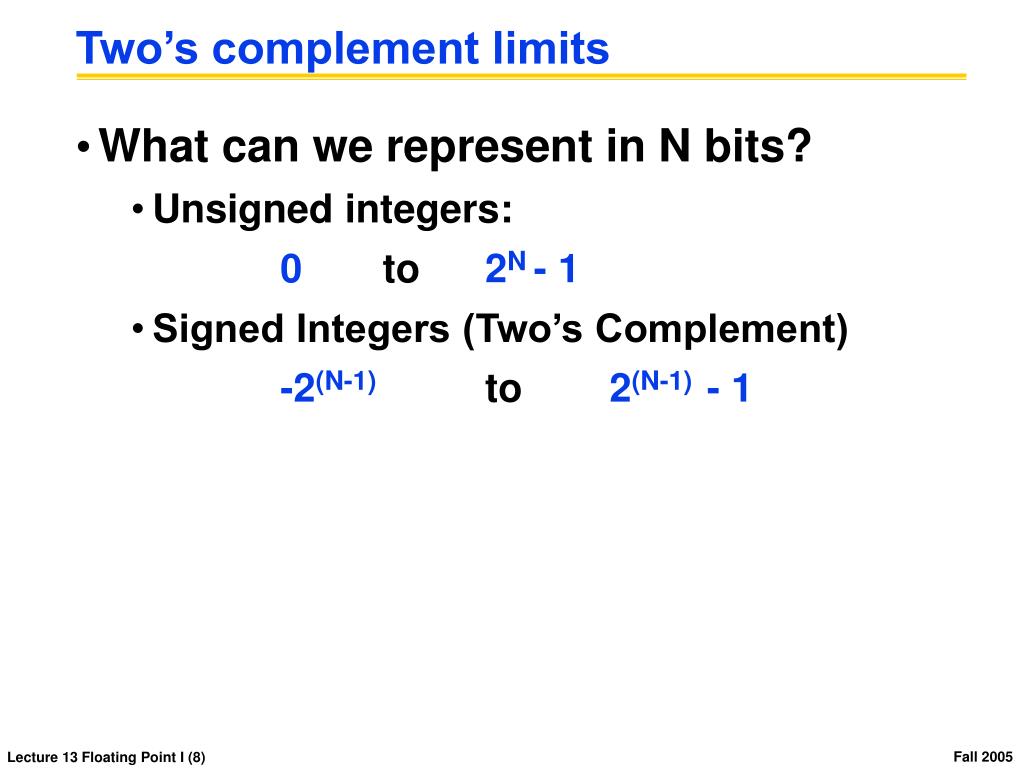 Two’s complement limits

• What can we represent in N bits?

• Unsigned integers:

$0$ to $2^N - 1$

• Signed Integers (Two’s Complement)

$-2^{(N-1)}$ to $2^{(N-1)} - 1$

Lecture 13 Floating Point I (8)

Fall 2005